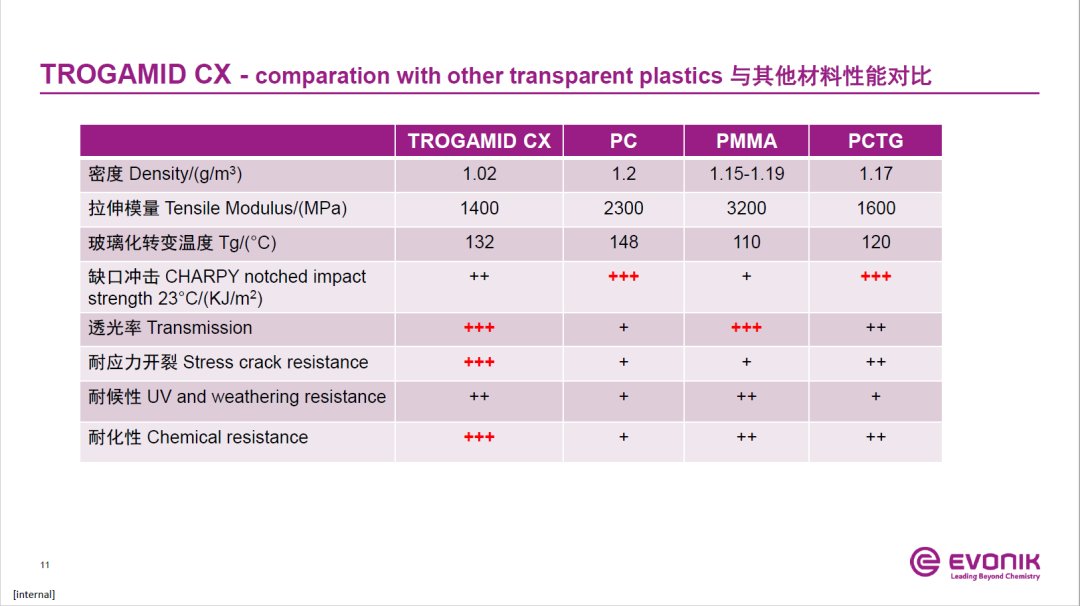 TROGAMID CX - comparation with other transparent plastics 与其他材料性能对比

|  | TROGAMID CX | PC | PMMA | PCTG |
|---|---|---|---|---|
| 密度 Density/(g/m$^3$) | 1.02 | 1.2 | 1.15-1.19 | 1.17 |
| 拉伸模量 Tensile Modulus/(MPa) | 1400 | 2300 | 3200 | 1600 |
| 玻璃化转变温度 Tg/(°C) | 132 | 148 | 110 | 120 |
| 缺口冲击 CHARPY notched impact strength 23°C/(KJ/m$^2$) | ++ | +++ | + | +++ |
| 透光率 Transmission | +++ | + | +++ | ++ |
| 耐应力开裂 Stress crack resistance | +++ | + | + | ++ |
| 耐候性 UV and weathering resistance | ++ | + | ++ | + |
| 耐化性 Chemical resistance | +++ | + | ++ | ++ |

11

[internal]

EVONIK
Leading Beyond Chemistry